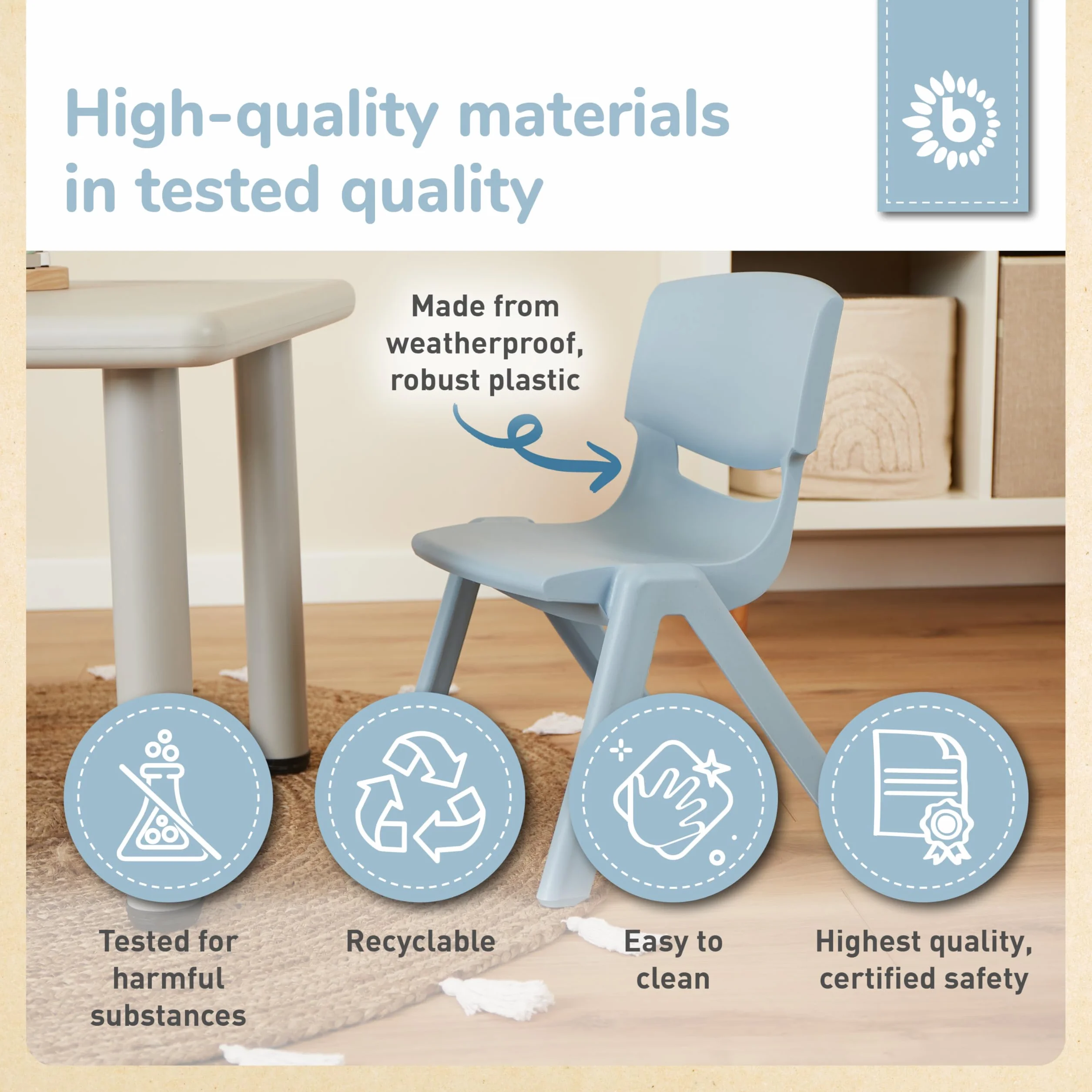 High-quality materials in tested quality

b

Made from weatherproof, robust plastic

Tested for harmful substances

Recyclable

Easy to clean

Highest quality, certified safety